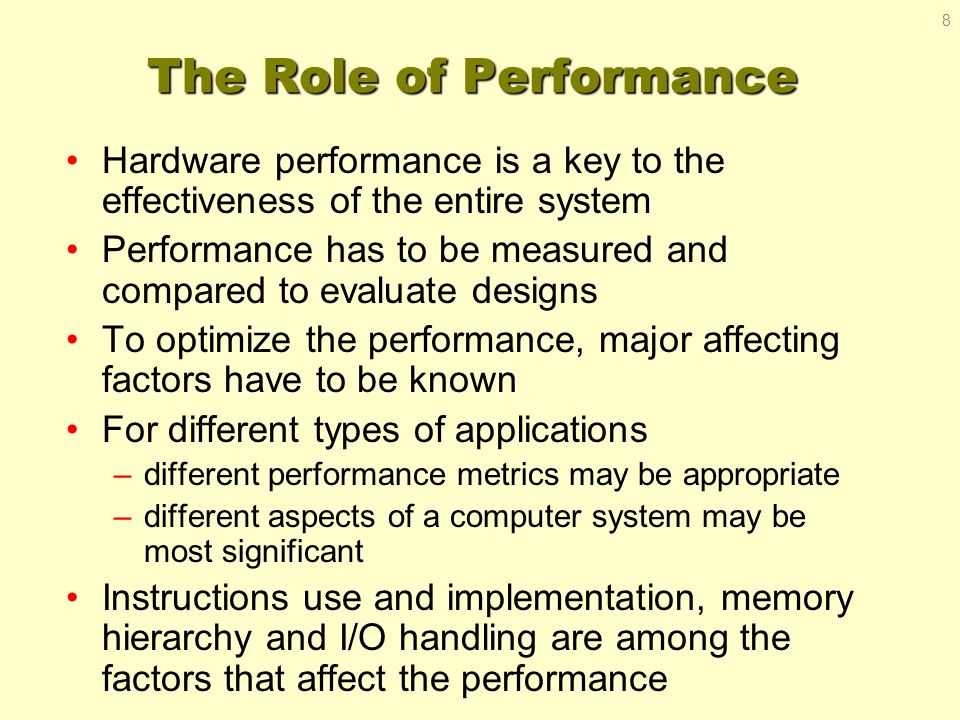 8

The Role of Performance

• Hardware performance is a key to the effectiveness of the entire system
• Performance has to be measured and compared to evaluate designs
• To optimize the performance, major affecting factors have to be known
• For different types of applications
– different performance metrics may be appropriate
– different aspects of a computer system may be most significant
• Instructions use and implementation, memory hierarchy and I/O handling are among the factors that affect the performance